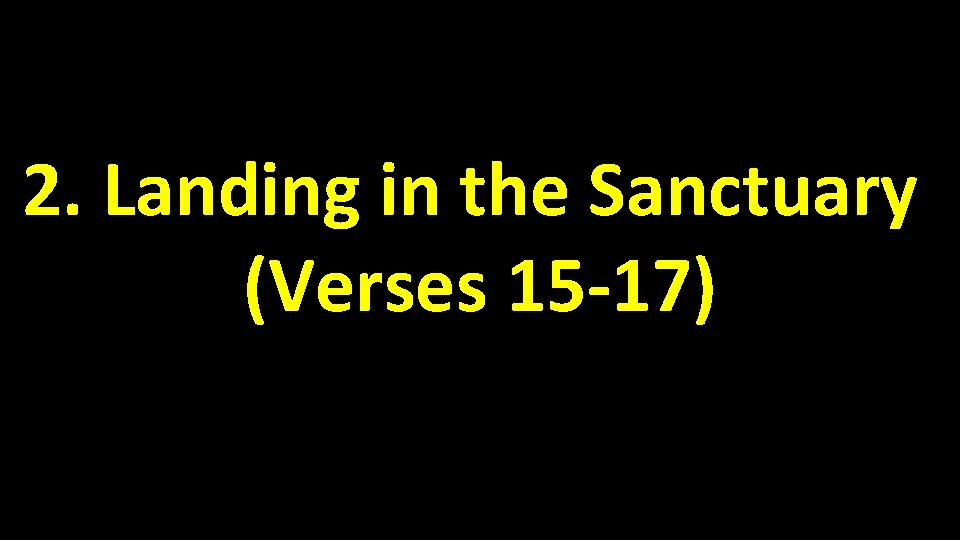 2. Landing in the Sanctuary
(Verses 15-17)